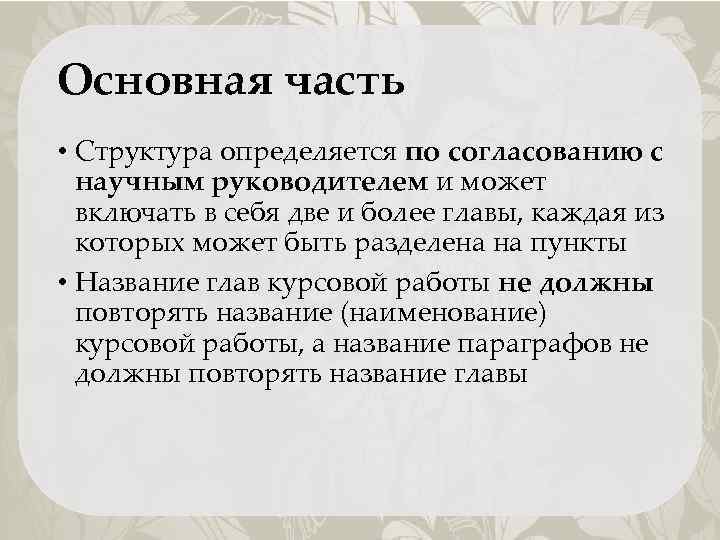 Основная часть

• Структура определяется по согласованию с научным руководителем и может включать в себя две и более главы, каждая из которых может быть разделена на пункты

• Название глав курсовой работы не должны повторять название (наименование) курсовой работы, а название параграфов не должны повторять название главы